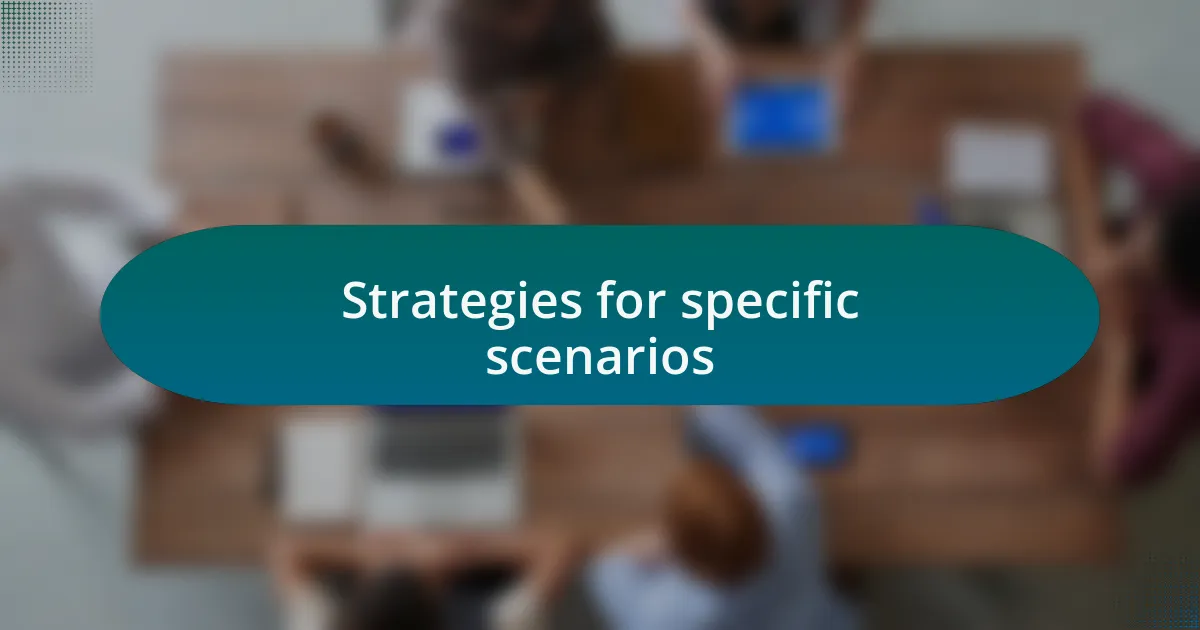 Strategies for specific scenarios